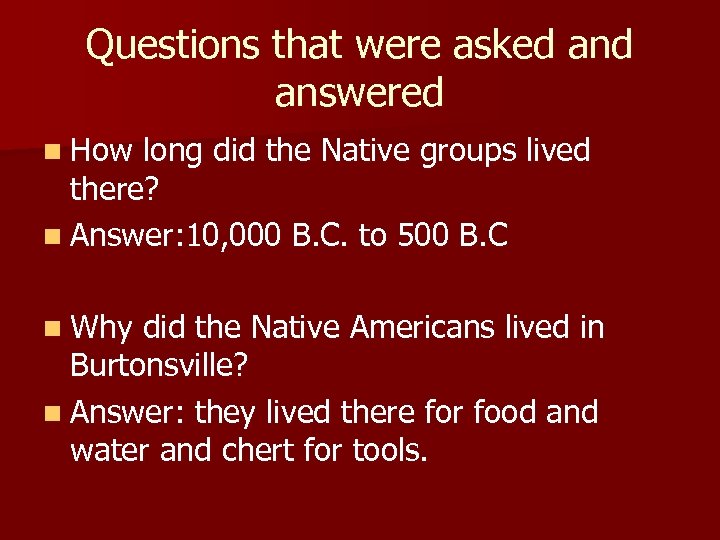 Questions that were asked and answered

- How long did the Native groups lived there?
- Answer:10,000 B.C. to 500 B.C

- Why did the Native Americans lived in Burtonsville?
- Answer: they lived there for food and water and chert for tools.